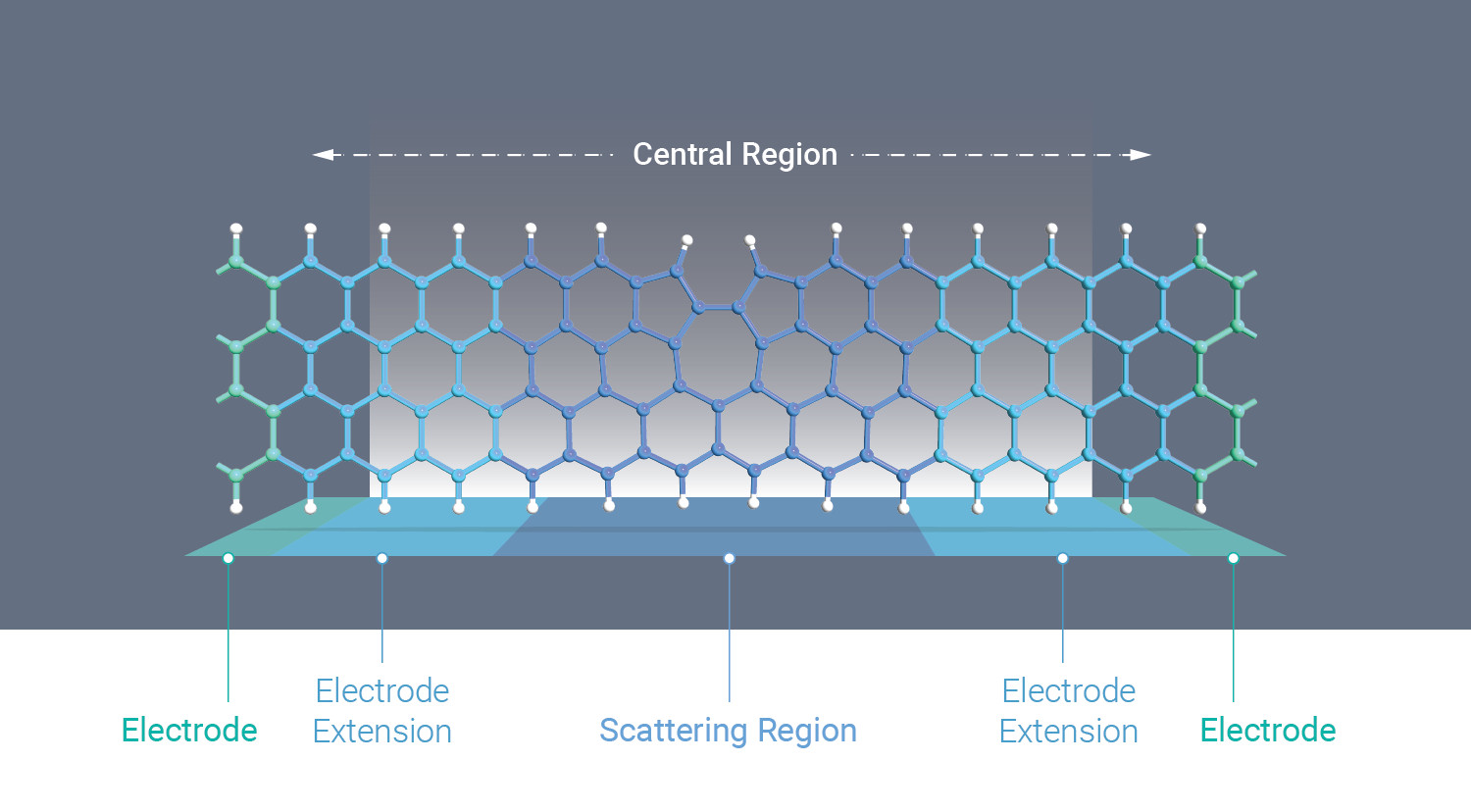 Central Region

Electrode

Electrode Extension

Scattering Region

Electrode Extension

Electrode